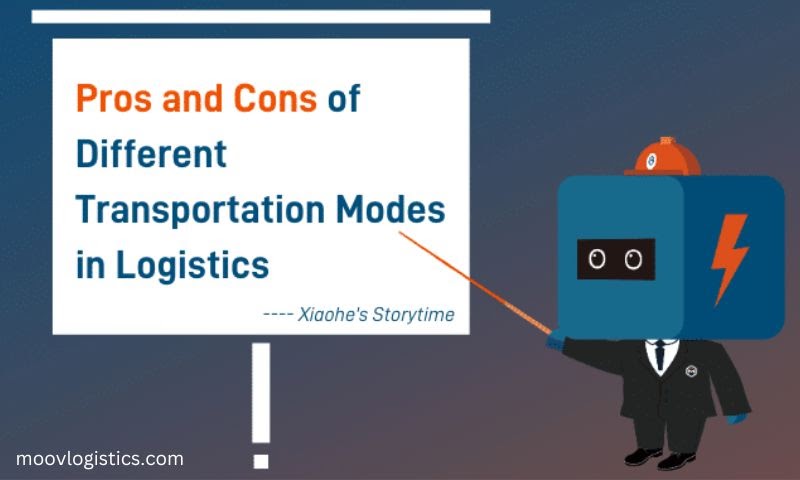 Pros and Cons of Different Transportation Modes in Logistics

---- Xiaohe's Storytime

moovlogistics.com